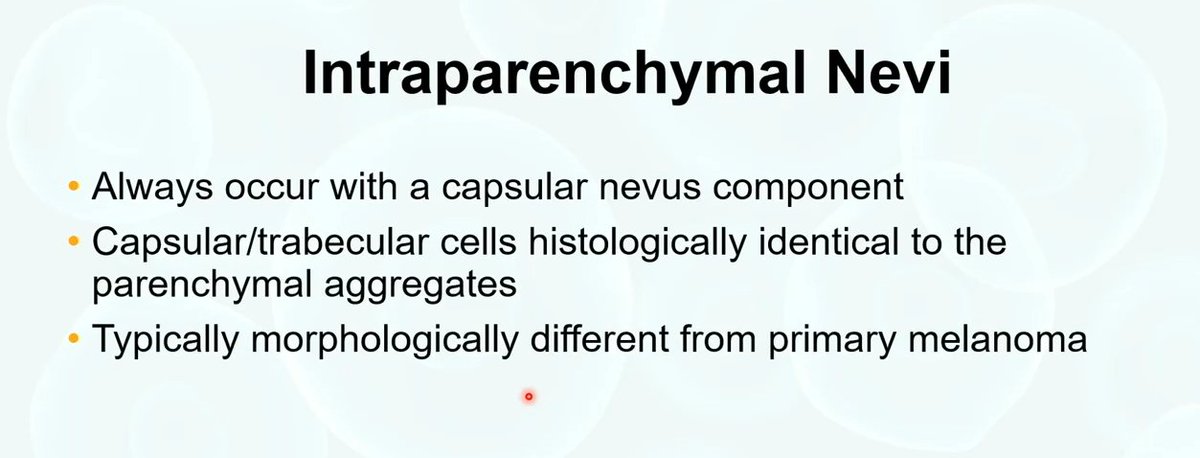 Intraparenchymal Nevi

• Always occur with a capsular nevus component
• Capsular/trabecular cells histologically identical to the parenchymal aggregates
• Typically morphologically different from primary melanoma